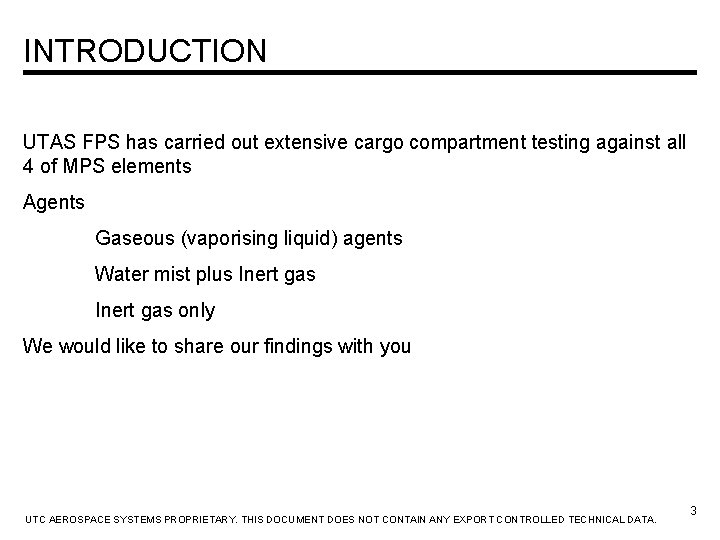 INTRODUCTION

UTAS FPS has carried out extensive cargo compartment testing against all 4 of MPS elements

Agents

Gaseous (vaporising liquid) agents

Water mist plus Inert gas

Inert gas only

We would like to share our findings with you

UTC AEROSPACE SYSTEMS PROPRIETARY. THIS DOCUMENT DOES NOT CONTAIN ANY EXPORT CONTROLLED TECHNICAL DATA.

3